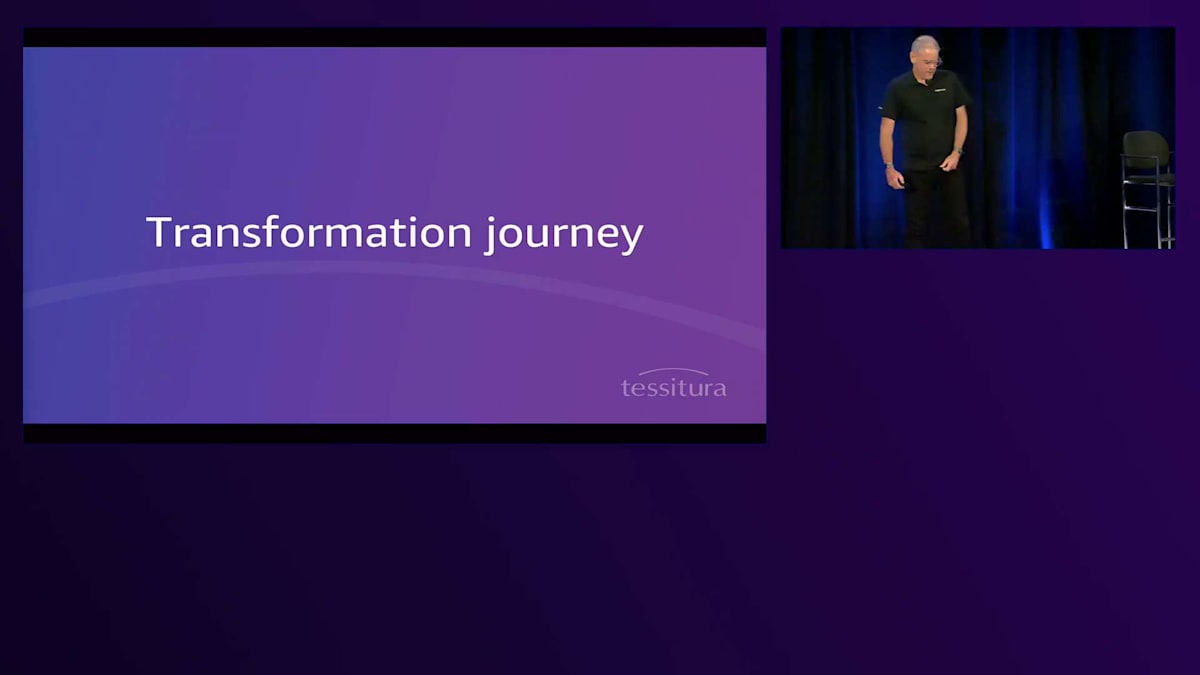 Transformation journey

tessitura